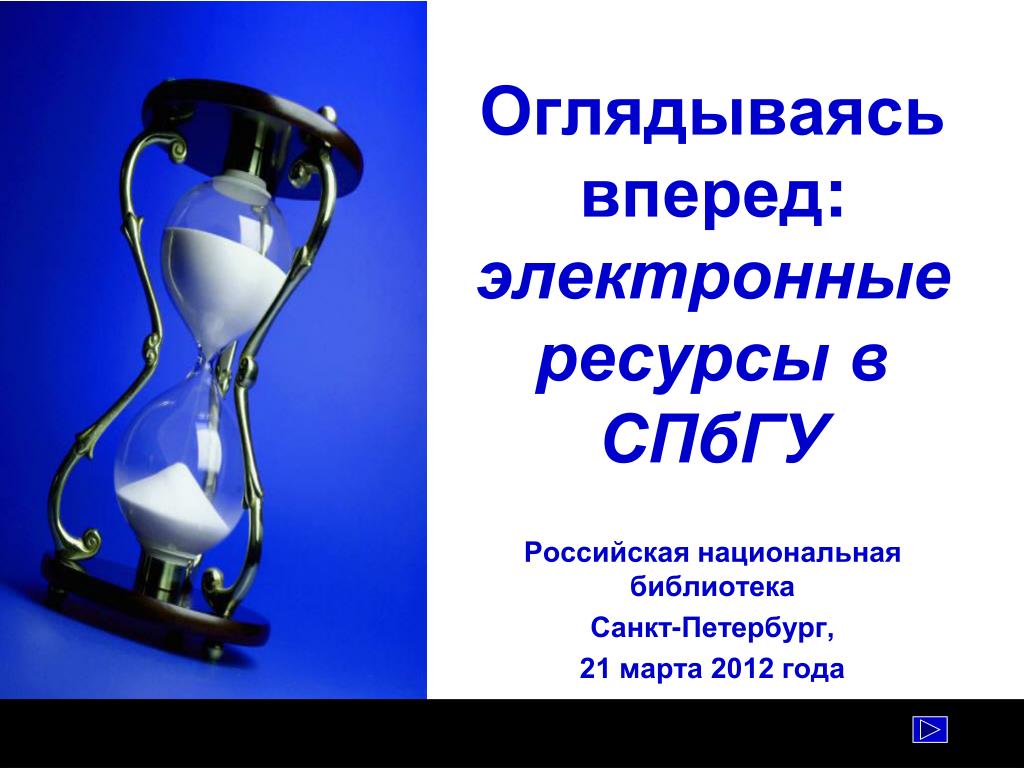 Оглядываясь вперед: электронные ресурсы в СПбГУ

Российская национальная библиотека

Санкт-Петербург,

21 марта 2012 года